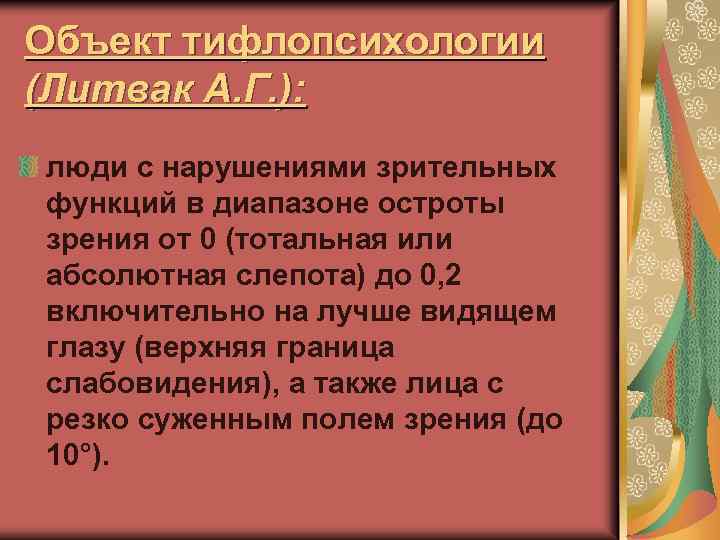 Объект тифлопсихологии (Литвак А.Г.):

люди с нарушениями зрительных функций в диапазоне остроты зрения от 0 (тотальная или абсолютная слепота) до 0,2 включительно на лучше видящем глазу (верхняя граница слабовидения), а также лица с резко суженным полем зрения (до 10°).